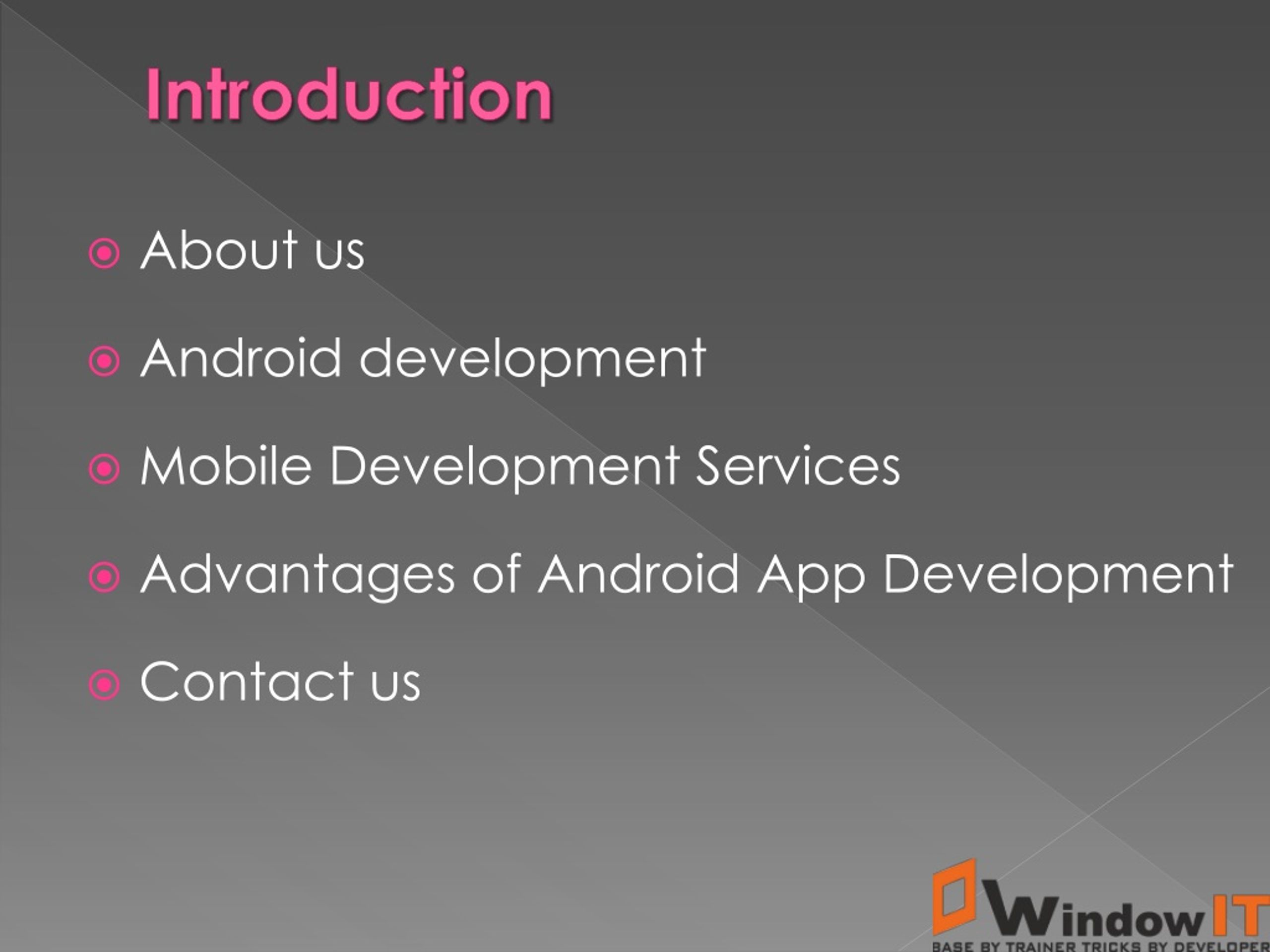 Introduction

About us

Android development

Mobile Development Services

Advantages of Android App Development

Contact us

WindowIT
BASE BY TRAINER TRICKS BY DEVELOPER